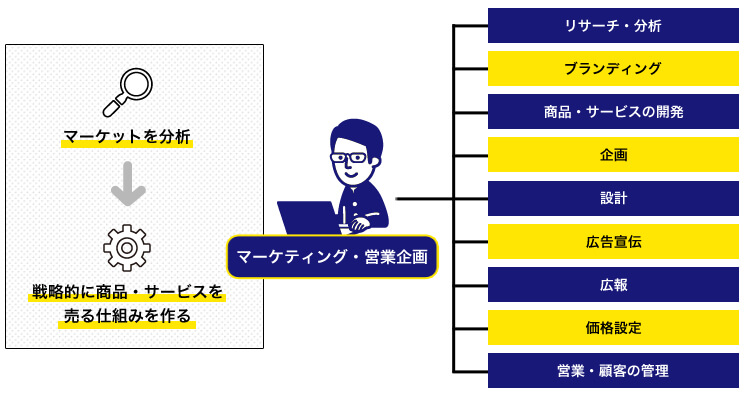 マーケットを分析

戦略的に商品・サービスを売る仕組みを作る

マーケティング・営業企画

リサーチ・分析

ブランディング

商品・サービスの開発

企画

設計

広告宣伝

広報

価格設定

営業・顧客の管理